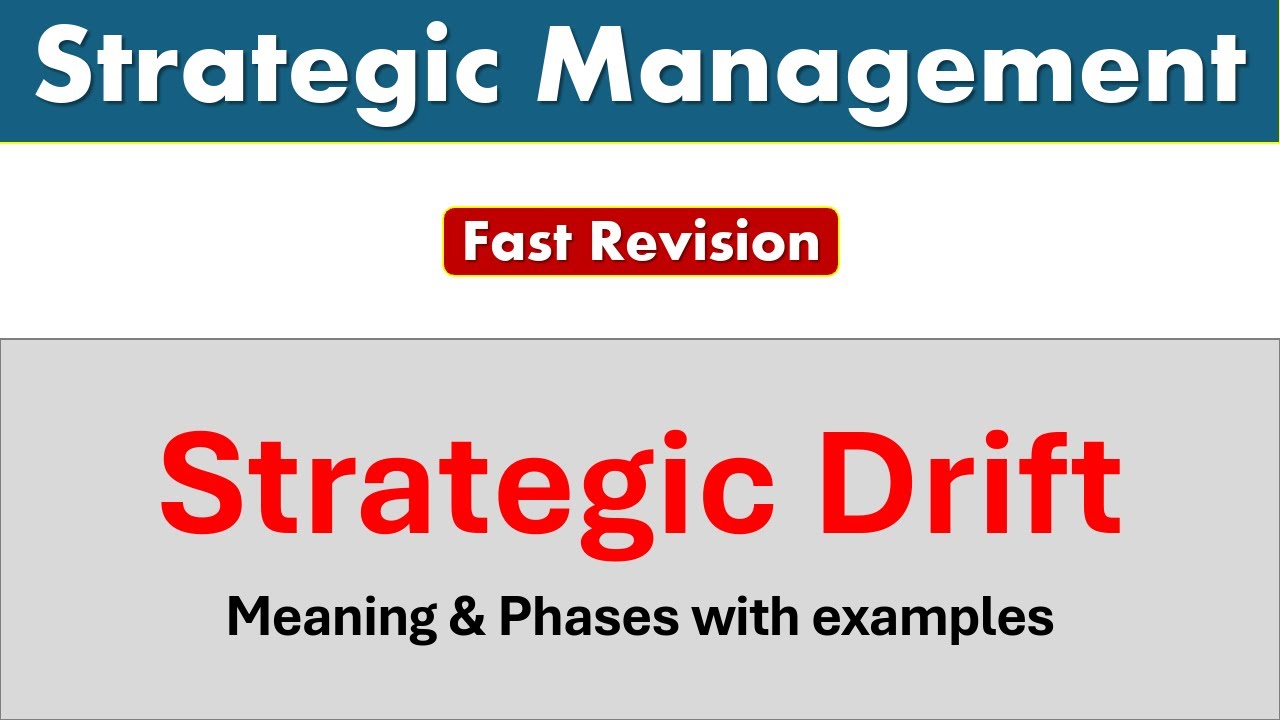 Strategic Management

Fast Revision

Strategic Drift

Meaning & Phases with examples